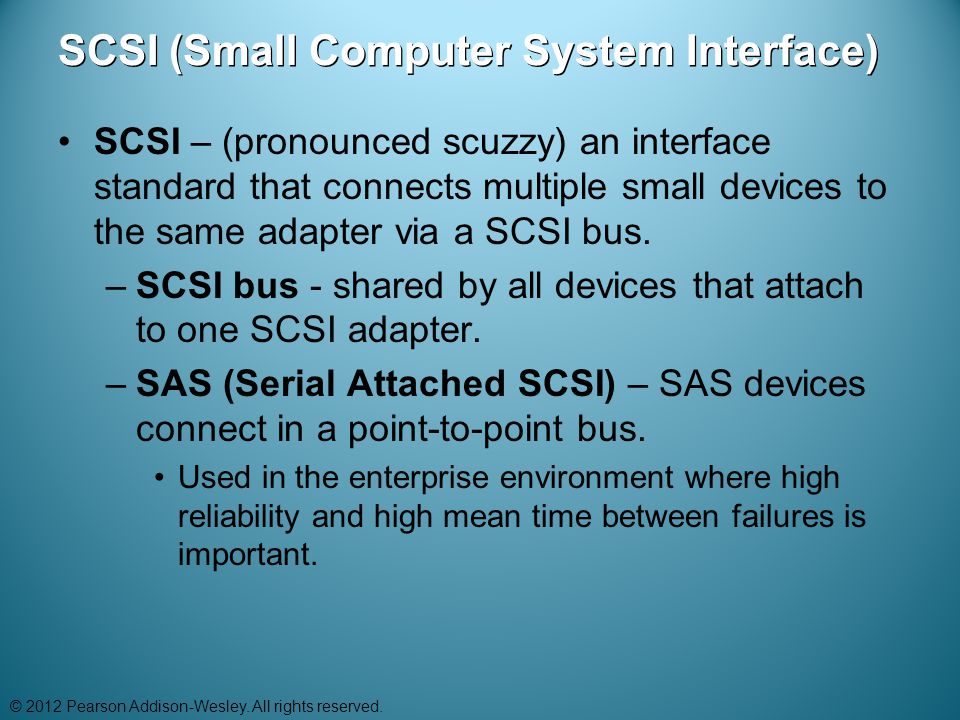 SCSI (Small Computer System Interface)

• SCSI – (pronounced scuzzy) an interface standard that connects multiple small devices to the same adapter via a SCSI bus.

– SCSI bus - shared by all devices that attach to one SCSI adapter.

– SAS (Serial Attached SCSI) – SAS devices connect in a point-to-point bus.

• Used in the enterprise environment where high reliability and high mean time between failures is important.

© 2012 Pearson Addison-Wesley. All rights reserved.